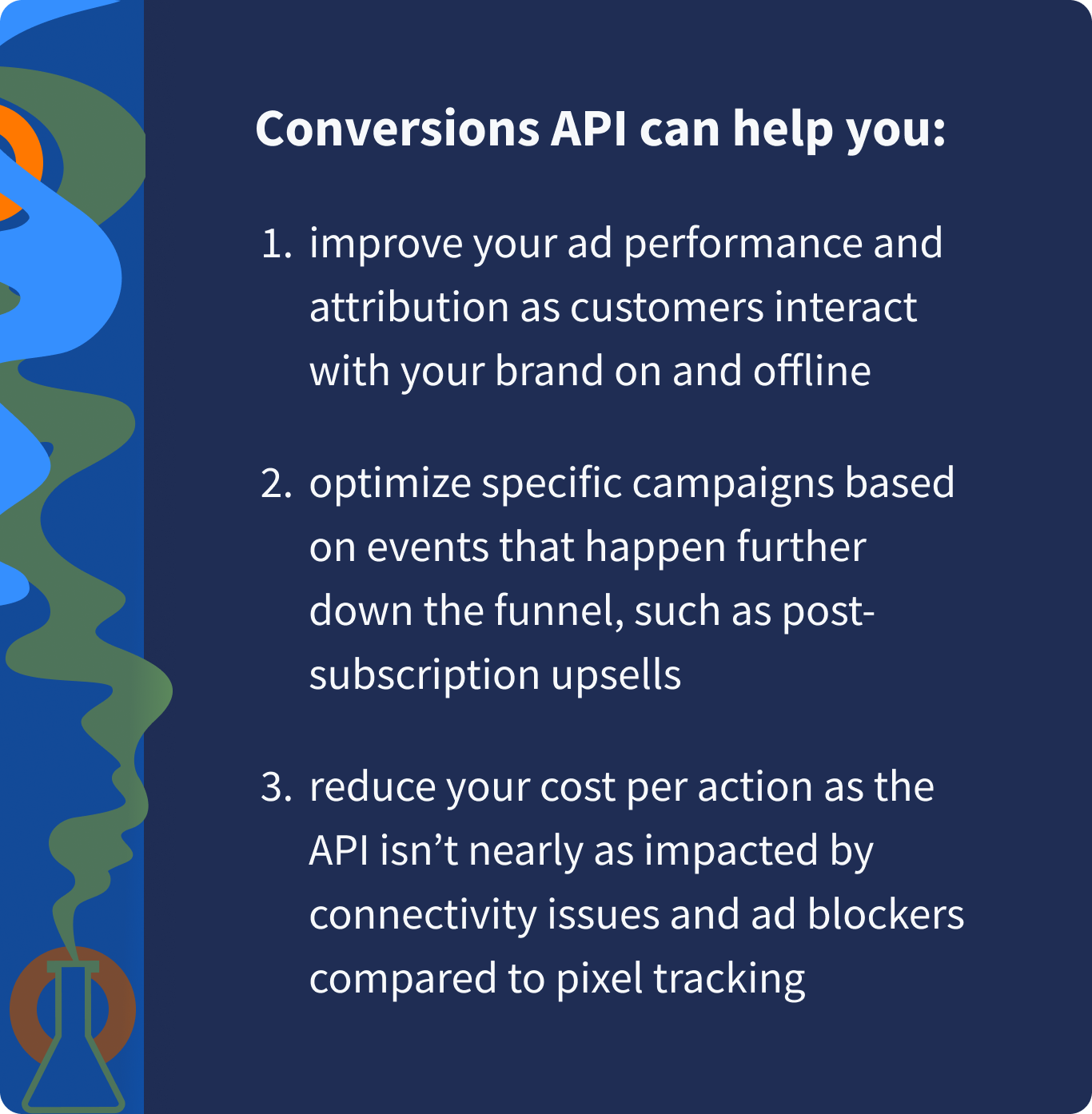 Conversions API can help you:

1. improve your ad performance and attribution as customers interact with your brand on and offline

2. optimize specific campaigns based on events that happen further down the funnel, such as post-subscription upsells

3. reduce your cost per action as the API isn’t nearly as impacted by connectivity issues and ad blockers compared to pixel tracking